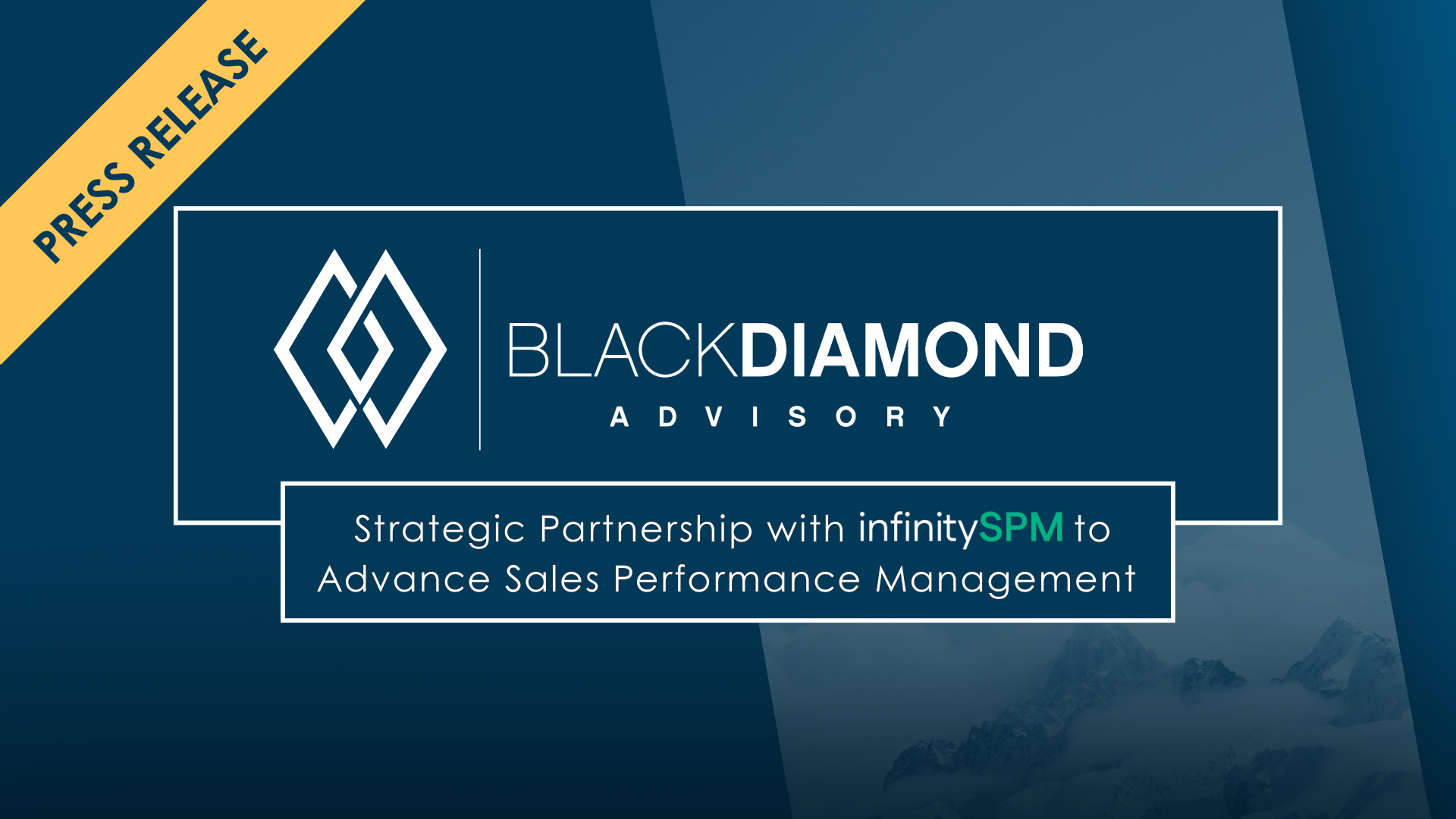 PRESS RELEASE

BLACKDIAMOND
ADVISORY

Strategic Partnership with infinitySPM to Advance Sales Performance Management